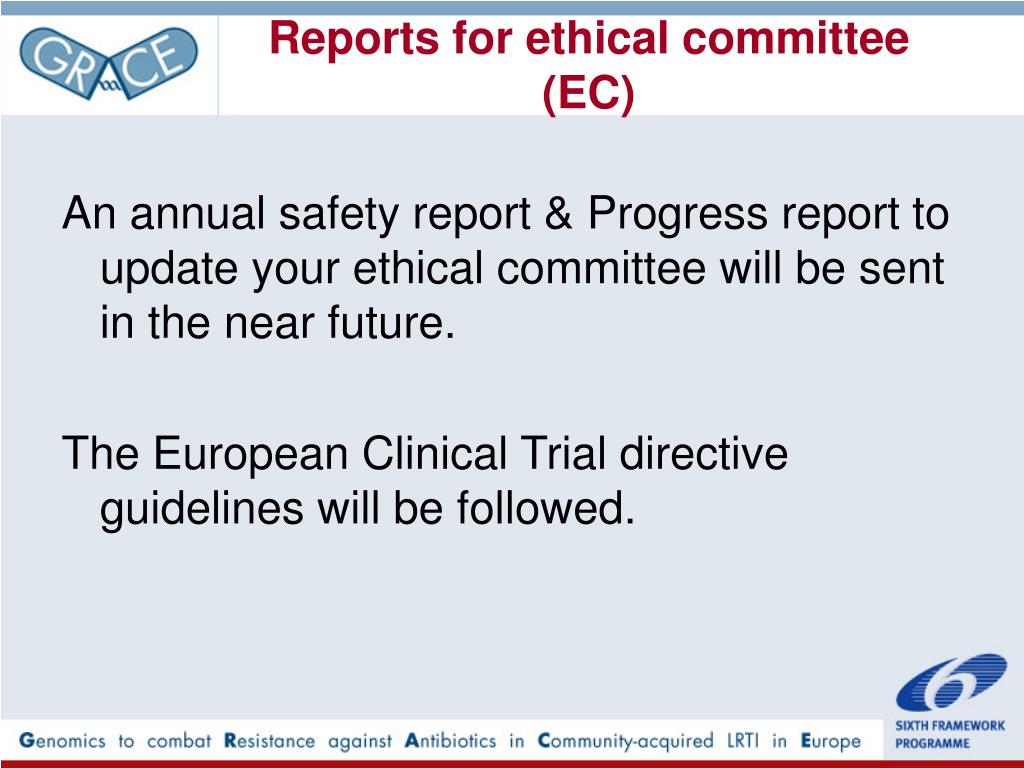 GRACE

Reports for ethical committee (EC)

An annual safety report & Progress report to update your ethical committee will be sent in the near future.

The European Clinical Trial directive guidelines will be followed.

Genomics to combat Resistance against Antibiotics in Community-acquired LRTI in Europe

SIXTH FRAMEWORK PROGRAMME